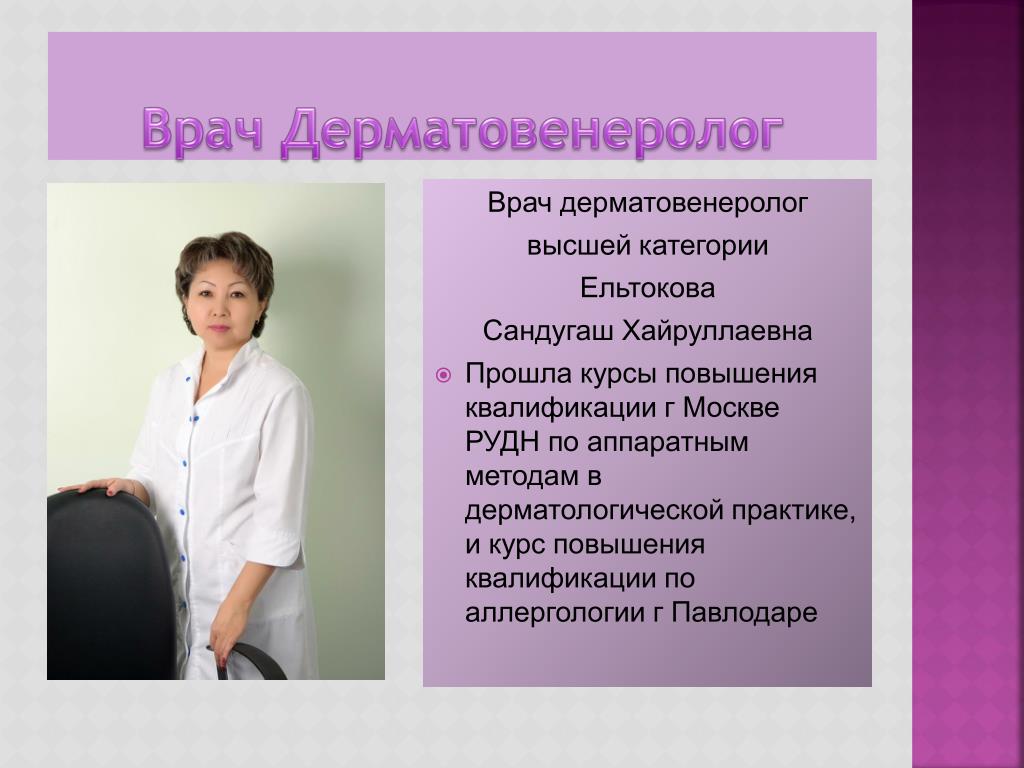 Врач Дерматовенеролог

Врач дерматовенеролог
высшей категории
Ельтокова
Сандугаш Хайруллаевна

Прошла курсы повышения квалификации г Москве РУДН по аппаратным методам в дерматологической практике, и курс повышения квалификации по аллергологии г Павлодаре